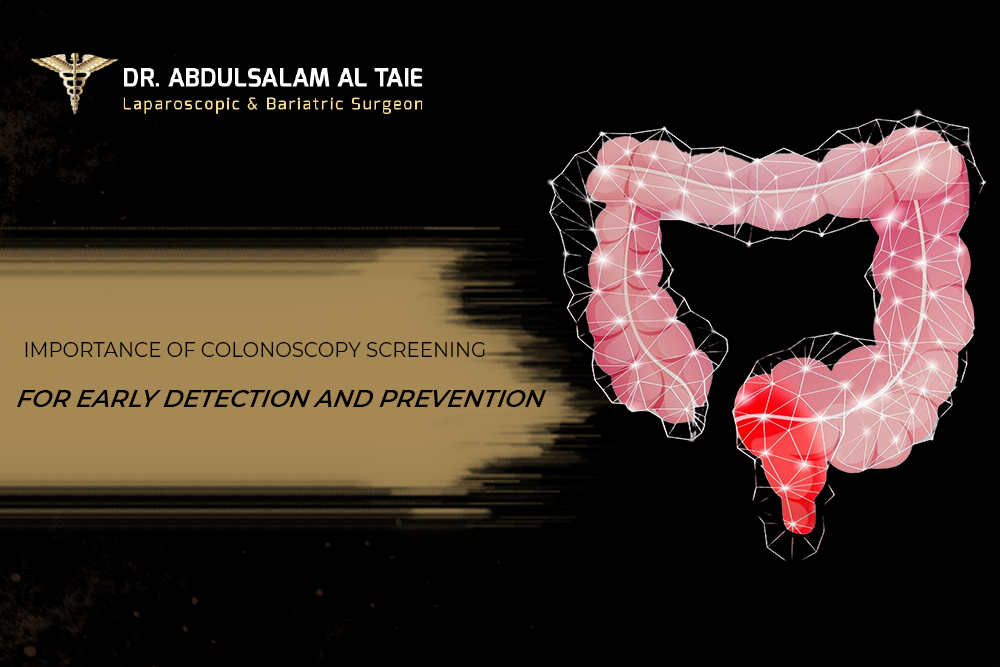 DR. ABDULSALAM AL TAIE
Laparoscopic & Bariatric Surgeon

IMPORTANCE OF COLONOSCOPY SCREENING

FOR EARLY DETECTION AND PREVENTION